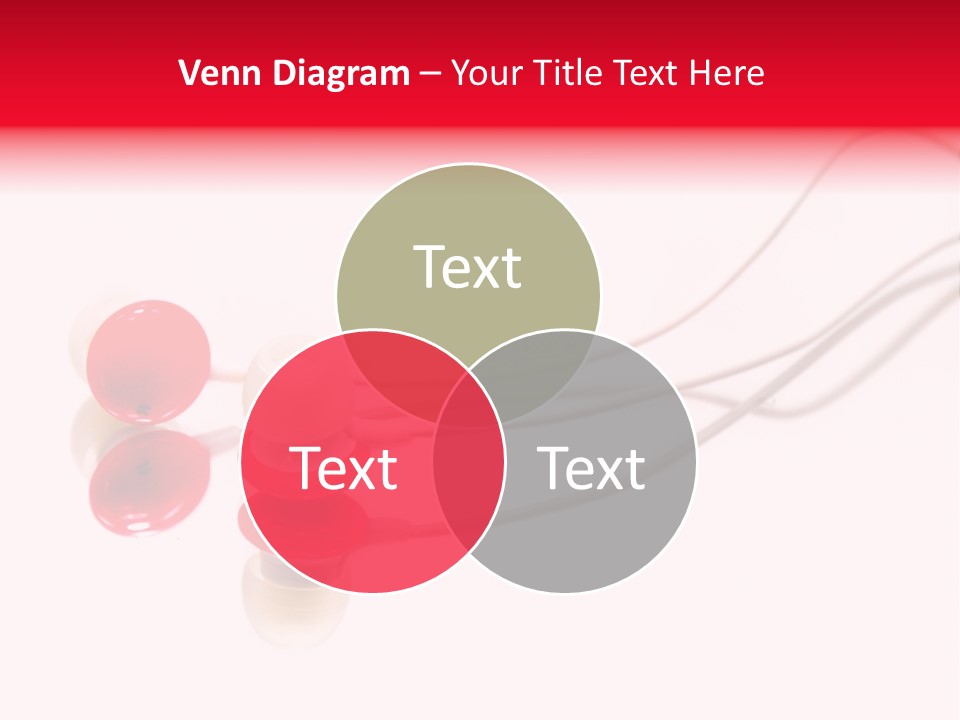 Venn Diagram – Your Title Text Here

Text

Text

Text